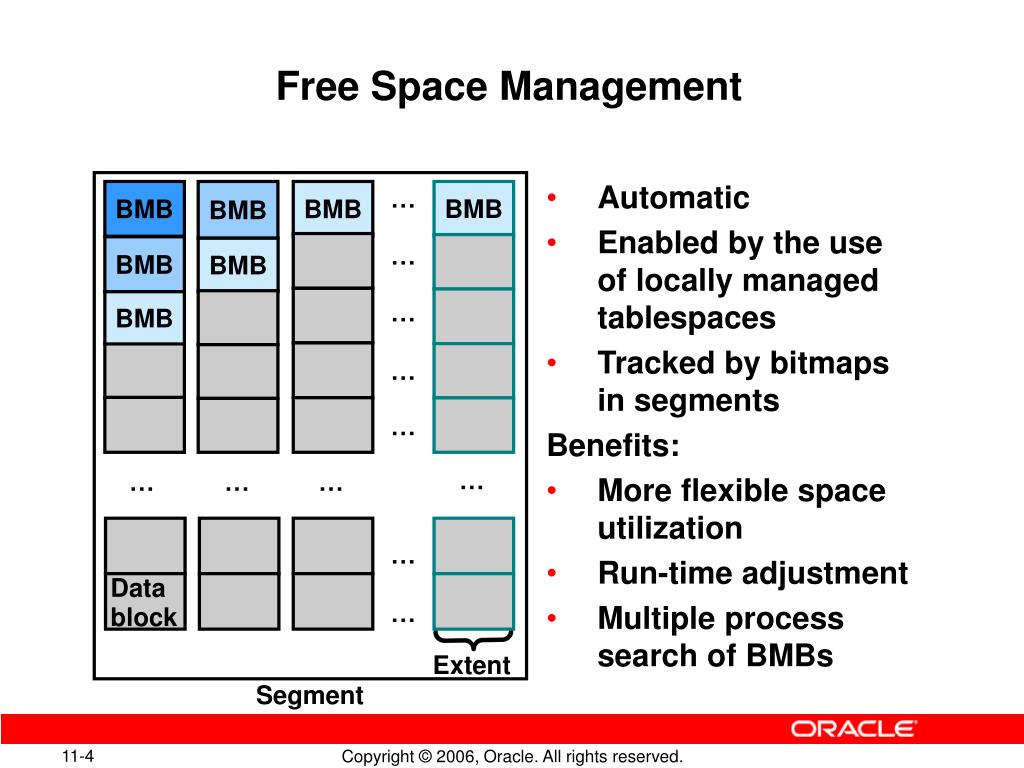 Free Space Management

BMB BMB BMB … BMB
BMB BMB …
BMB …
…
…
… … … …
…
Data block …
Extent
Segment

• Automatic
• Enabled by the use of locally managed tablespaces
• Tracked by bitmaps in segments

Benefits:
• More flexible space utilization
• Run-time adjustment
• Multiple process search of BMBs

ORACLE

11-4 Copyright © 2006, Oracle. All rights reserved.